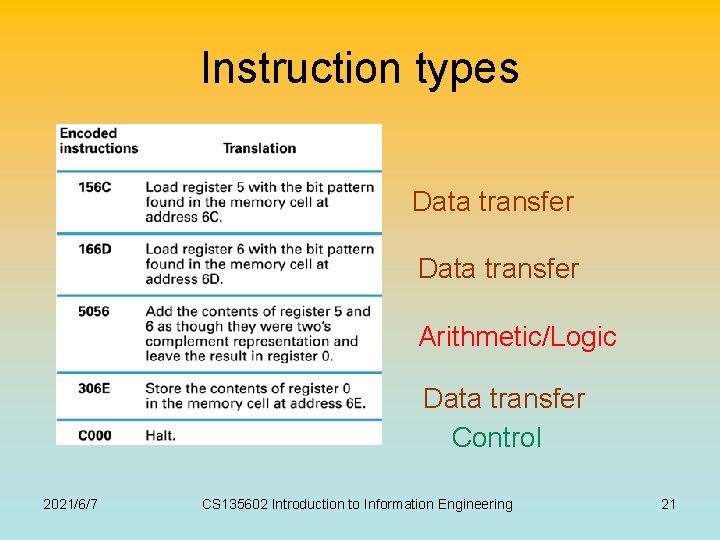 Instruction types

| Encoded instructions | Translation |
|---|---|
| 156C | Load register 5 with the bit pattern found in the memory cell at address 6C. |
| 166D | Load register 6 with the bit pattern found in the memory cell at address 6D. |
| 5056 | Add the contents of register 5 and 6 as though they were two's complement representation and leave the result in register 0. |
| 306E | Store the contents of register 0 in the memory cell at address 6E. |
| C000 | Halt. |

Data transfer

Data transfer

Arithmetic/Logic

Data transfer

Control

2021/6/7

CS135602 Introduction to Information Engineering

21